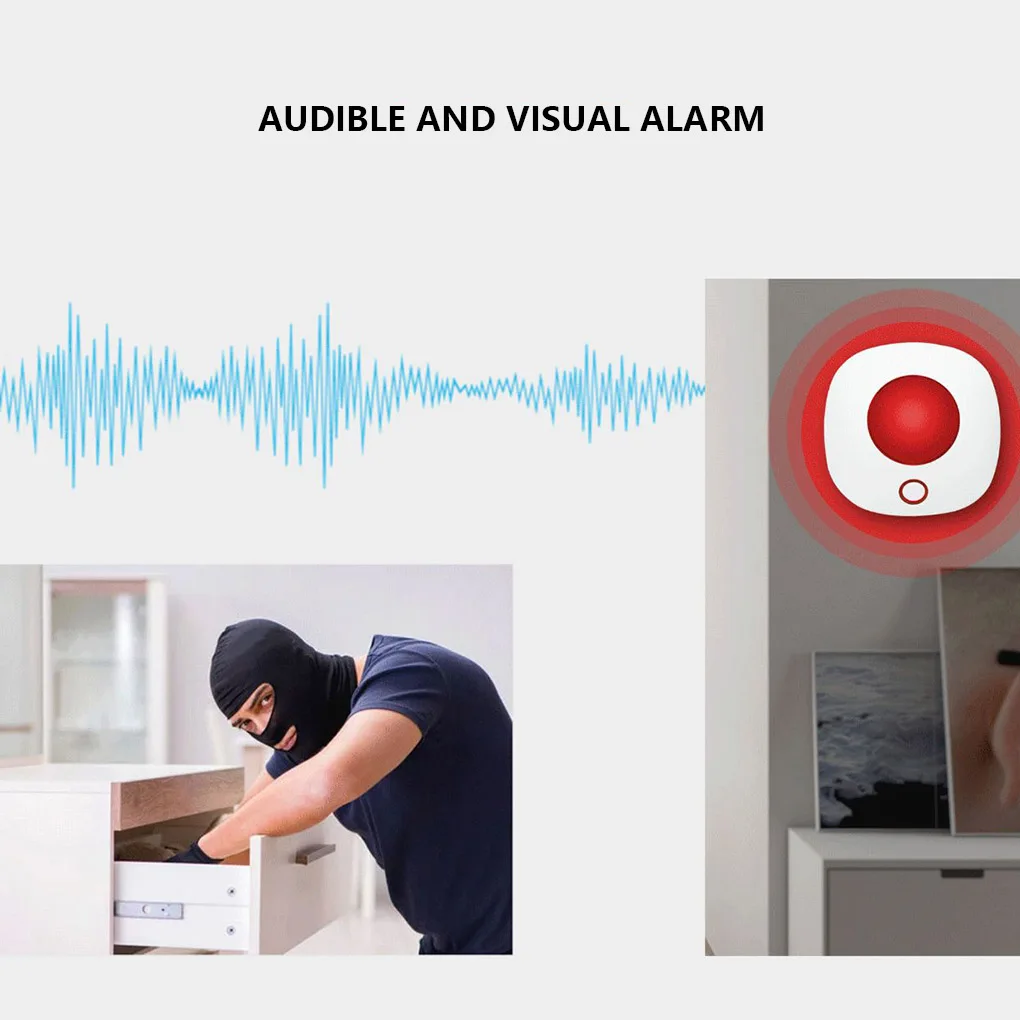 AUDIBLE AND VISUAL ALARM